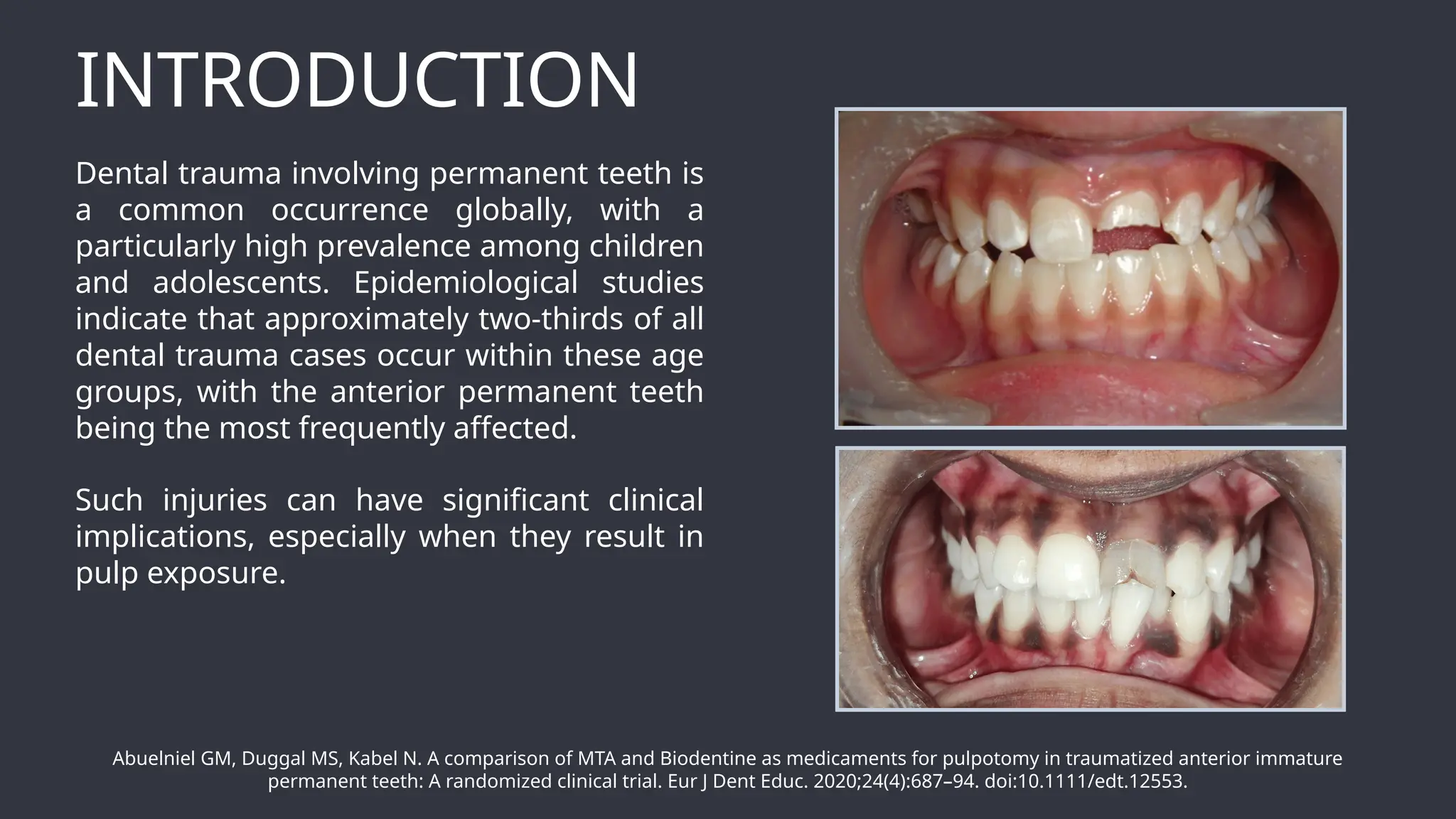 INTRODUCTION

Dental trauma involving permanent teeth is a common occurrence globally, with a particularly high prevalence among children and adolescents. Epidemiological studies indicate that approximately two-thirds of all dental trauma cases occur within these age groups, with the anterior permanent teeth being the most frequently affected.

Such injuries can have significant clinical implications, especially when they result in pulp exposure.

Abuelniel GM, Duggal MS, Kabel N. A comparison of MTA and Biodentine as medicaments for pulpotomy in traumatized anterior immature permanent teeth: A randomized clinical trial. Eur J Dent Educ. 2020;24(4):687–94. doi:10.1111/edt.12553.